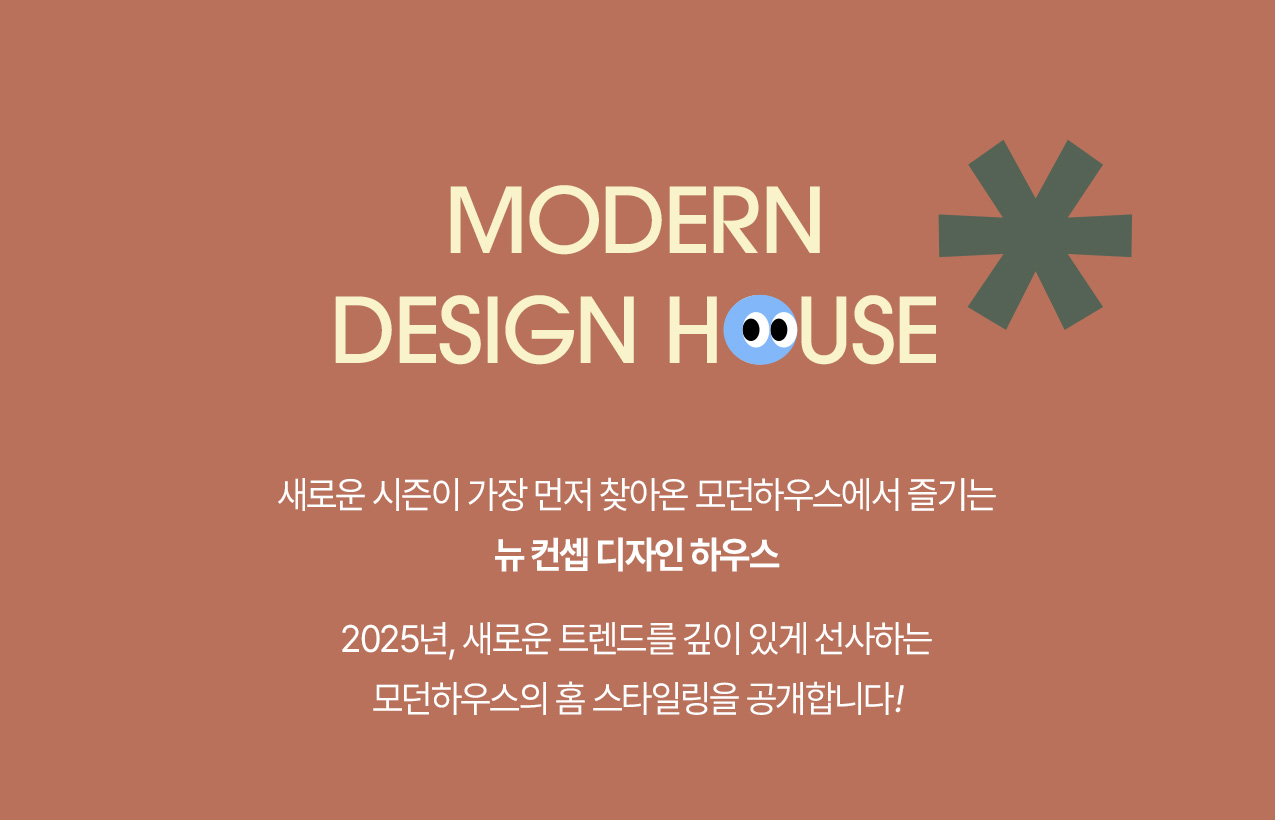 MODERN
DESIGN HOUSE

새로운 시즌이 가장 먼저 찾아온 모던하우스에서 즐기는
뉴 컨셉 디자인 하우스

2025년, 새로운 트렌드를 깊이 있게 선사하는
모던하우스의 홈 스타일링을 공개합니다!